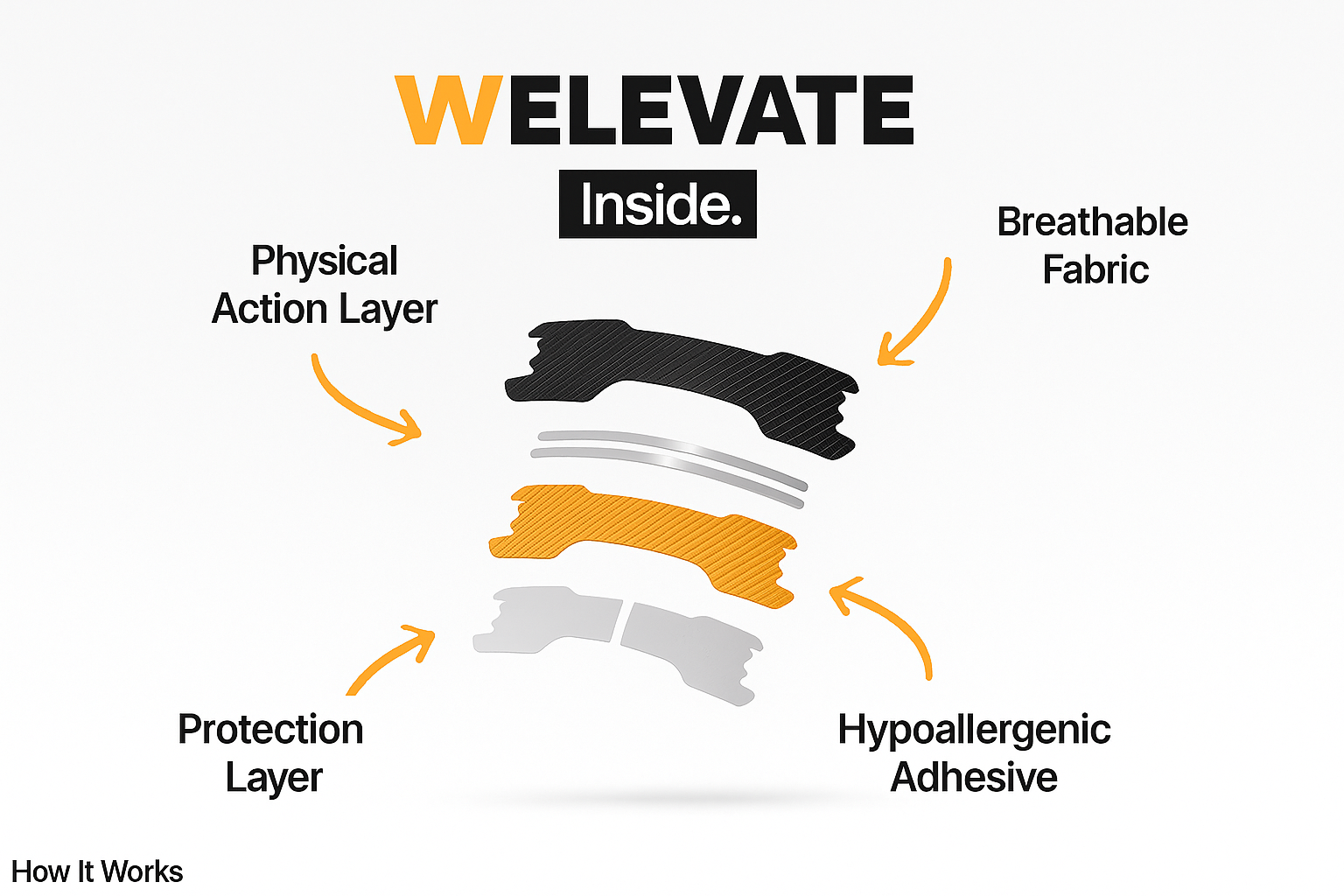 WELEVATE

Inside.

Physical Action Layer

Breathable Fabric

Protection Layer

Hypoallergenic Adhesive

How It Works